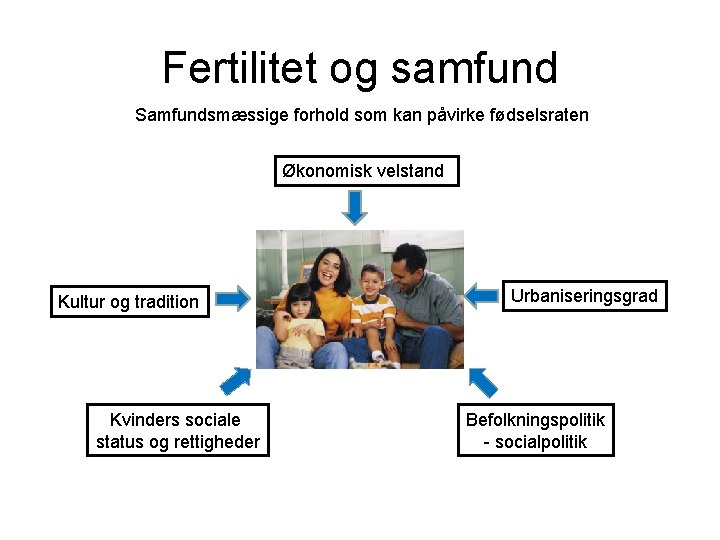 Fertilitet og samfund

Samfundsmæssige forhold som kan påvirke fødselsraten

Økonomisk velstand

Kultur og tradition

Urbaniseringsgrad

Kvinders sociale status og rettigheder

Befolkningspolitik - socialpolitik